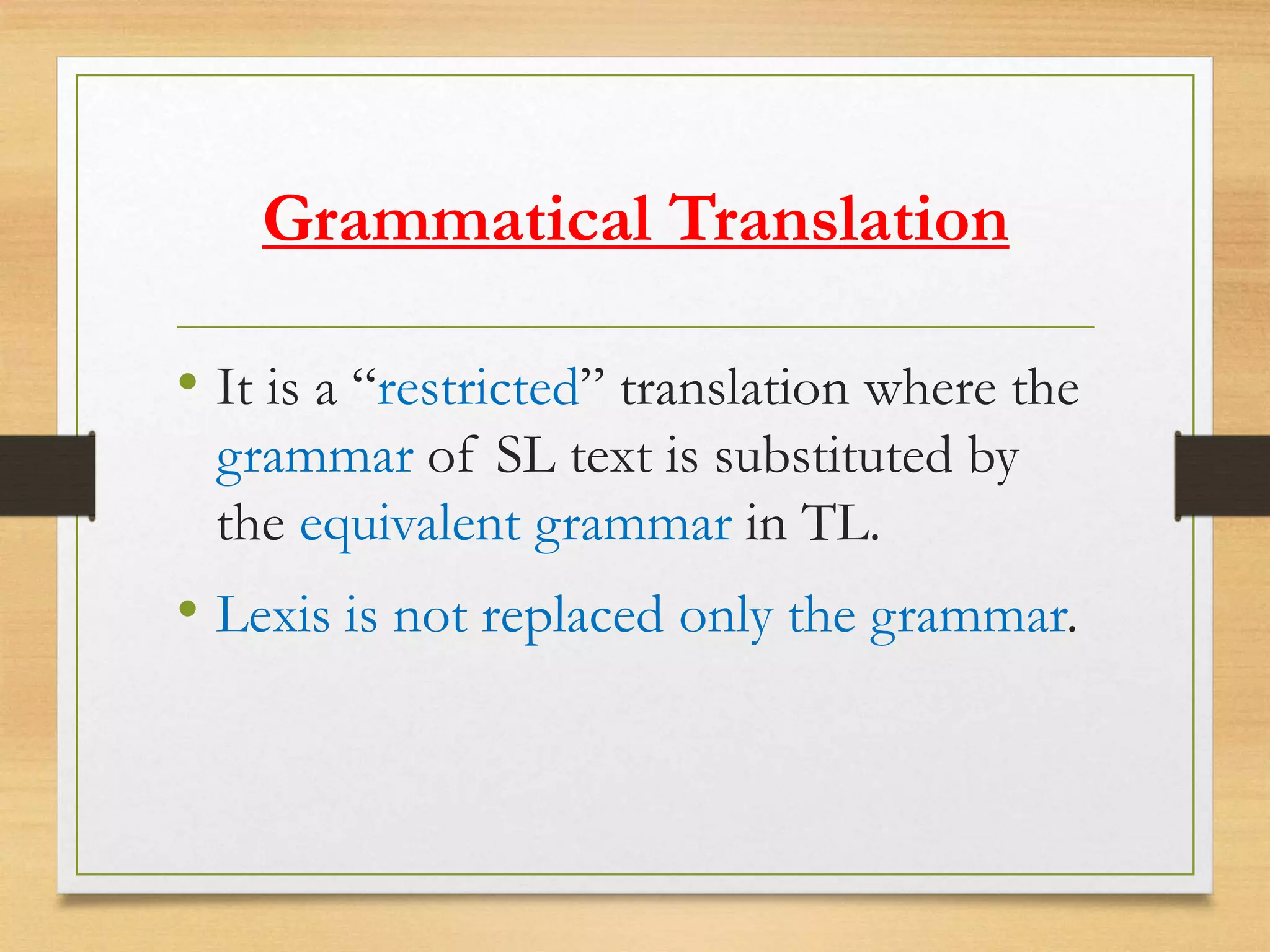 Grammatical Translation

• It is a “restricted” translation where the grammar of SL text is substituted by the equivalent grammar in TL.

• Lexis is not replaced only the grammar.